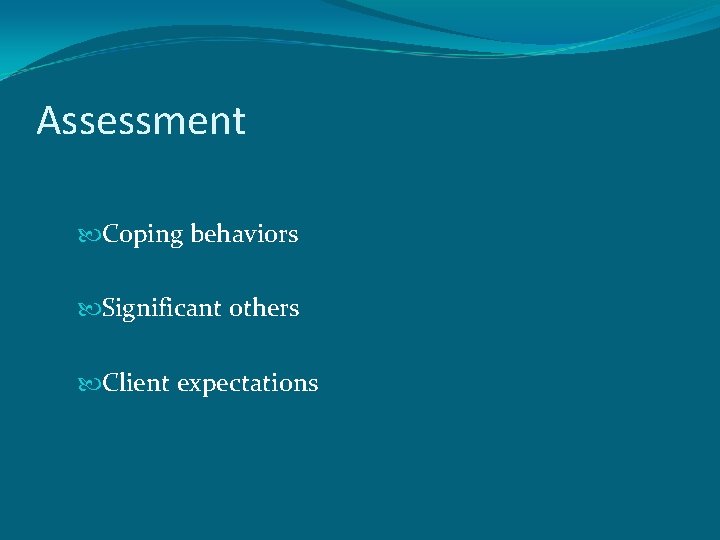 Assessment

Coping behaviors

Significant others

Client expectations